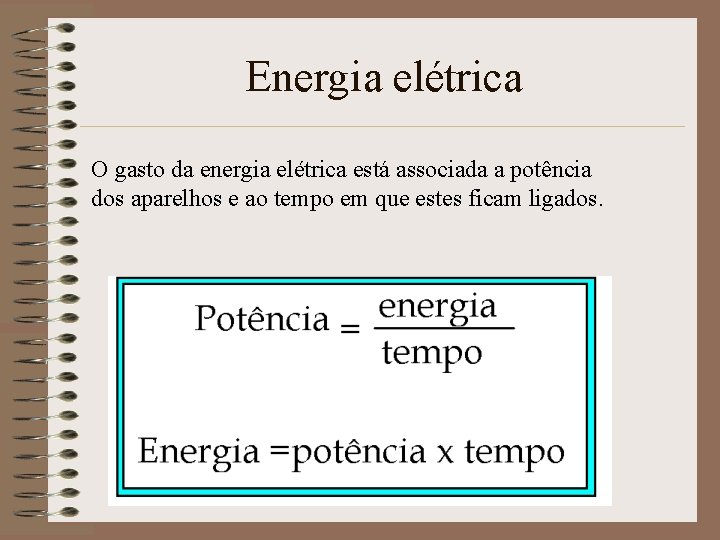 Energia elétrica

O gasto da energia elétrica está associada a potência dos aparelhos e ao tempo em que estes ficam ligados.

$\text{Potência} = \frac{\text{energia}}{\text{tempo}}$

Energia =potência x tempo